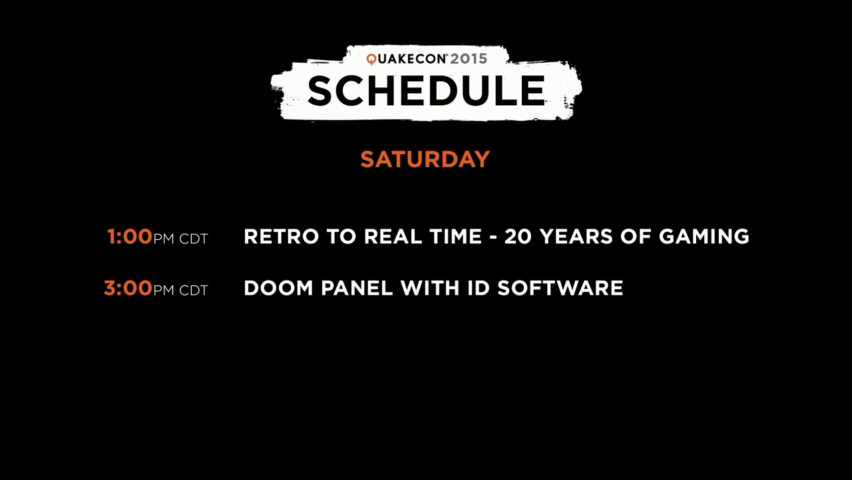 QUAKECON 2015
SCHEDULE

SATURDAY

1:00PM CDT RETRO TO REAL TIME - 20 YEARS OF GAMING

3:00PM CDT DOOM PANEL WITH ID SOFTWARE